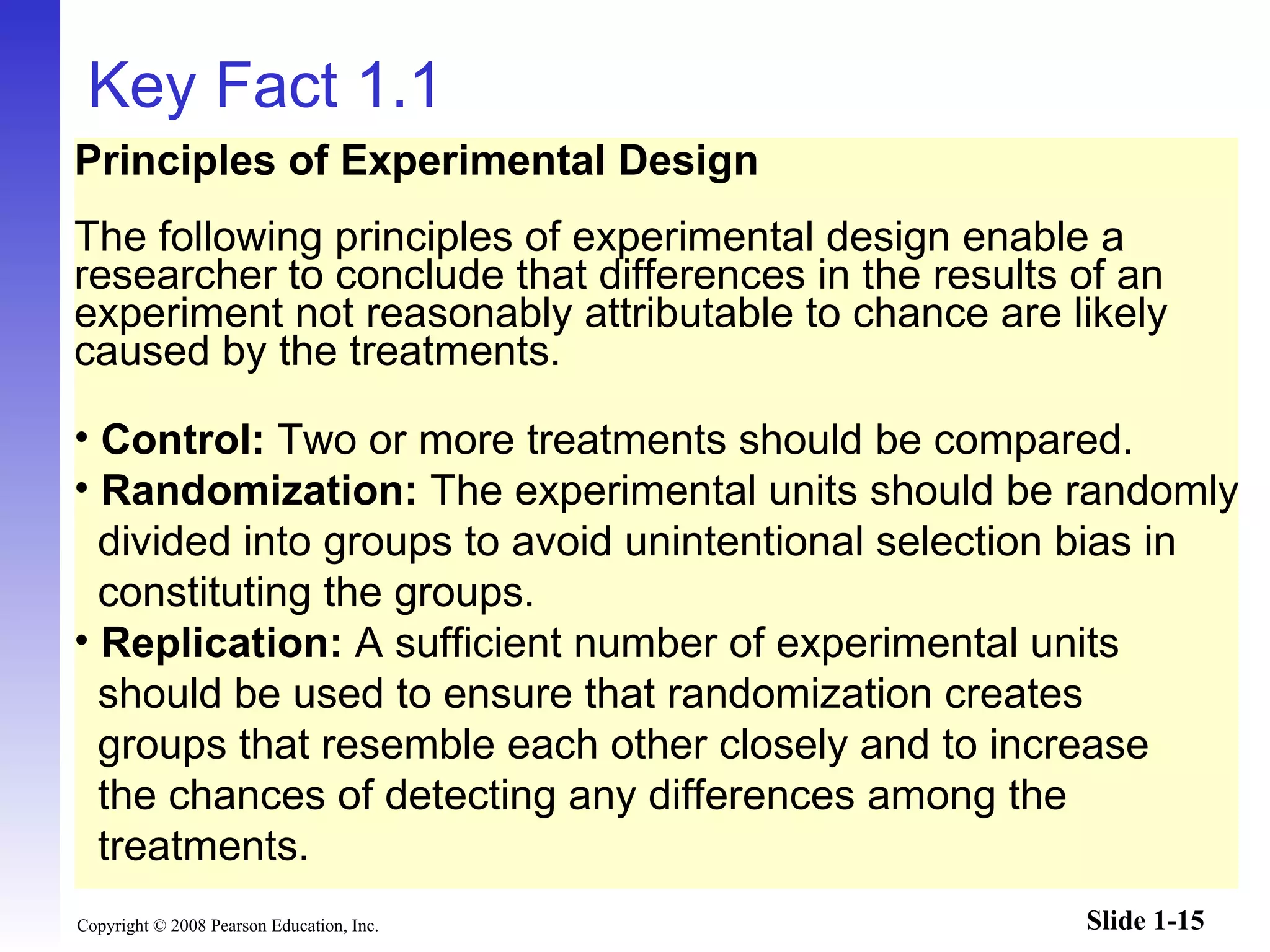 Key Fact 1.1

Principles of Experimental Design

The following principles of experimental design enable a researcher to conclude that differences in the results of an experiment not reasonably attributable to chance are likely caused by the treatments.

• Control: Two or more treatments should be compared.
• Randomization: The experimental units should be randomly divided into groups to avoid unintentional selection bias in constituting the groups.
• Replication: A sufficient number of experimental units should be used to ensure that randomization creates groups that resemble each other closely and to increase the chances of detecting any differences among the treatments.

Copyright © 2008 Pearson Education, Inc.

Slide 1-15